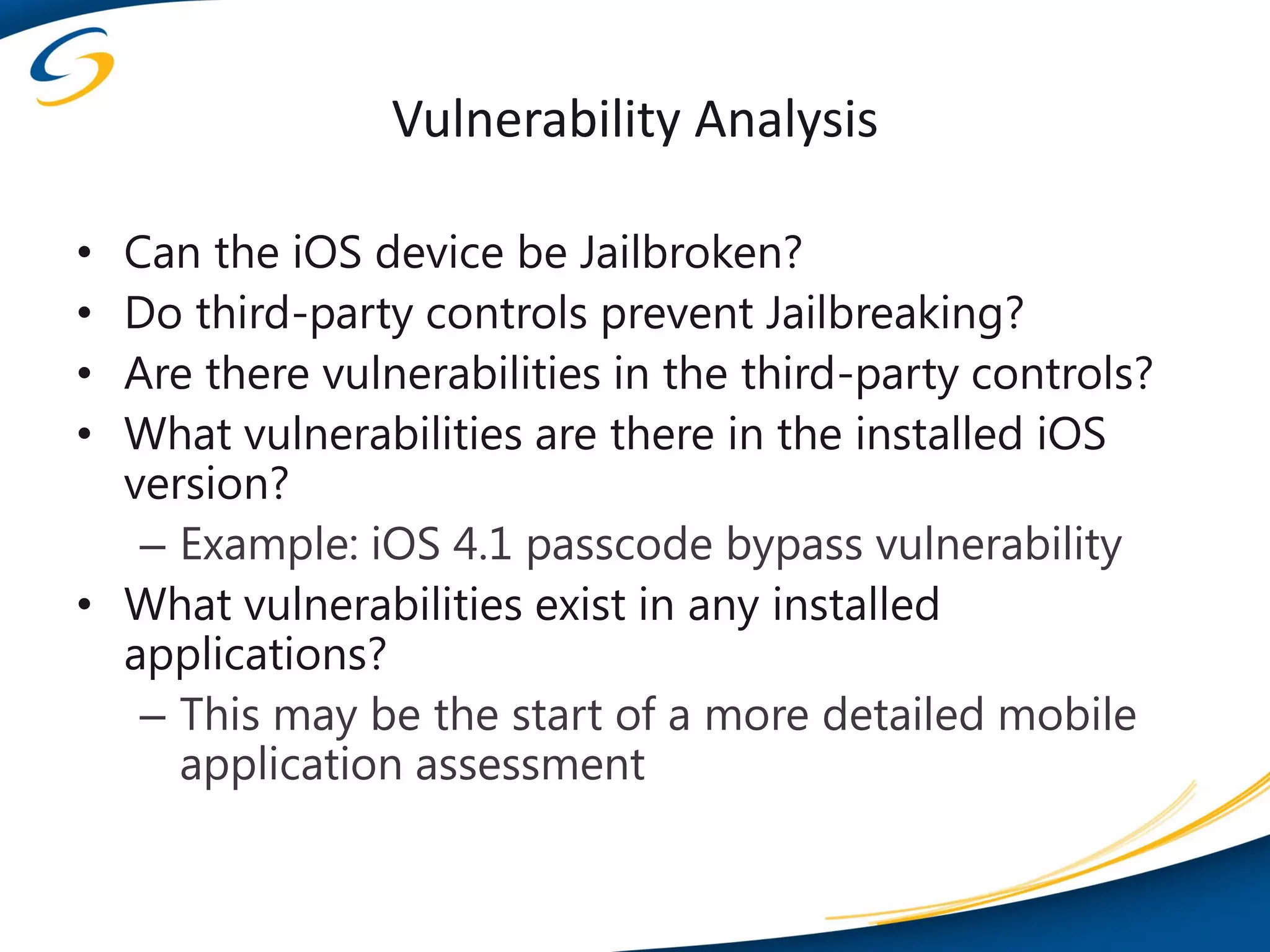 Vulnerability Analysis

• Can the iOS device be Jailbroken?
• Do third-party controls prevent Jailbreaking?
• Are there vulnerabilities in the third-party controls?
• What vulnerabilities are there in the installed iOS version?
  – Example: iOS 4.1 passcode bypass vulnerability
• What vulnerabilities exist in any installed applications?
  – This may be the start of a more detailed mobile application assessment